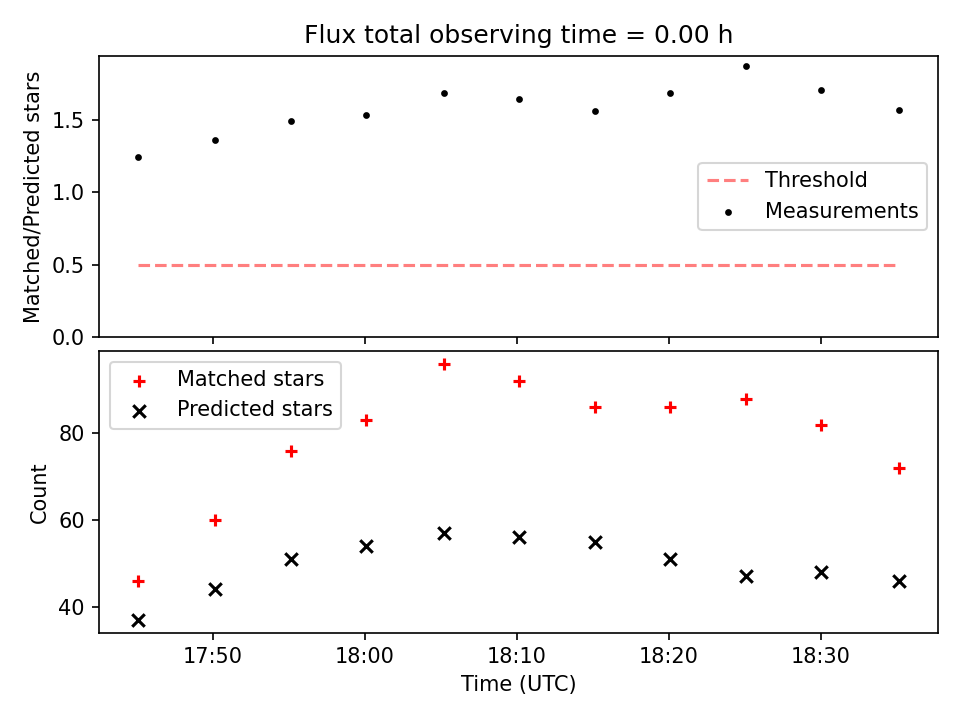 Flux total observing time = 0.00 h

Matched/Predicted stars

1.5
1.0
0.5
0.0

Threshold
Measurements

Matched stars
Predicted stars

Count

80
60
40

17:50
18:00
18:10
18:20
18:30

Time (UTC)